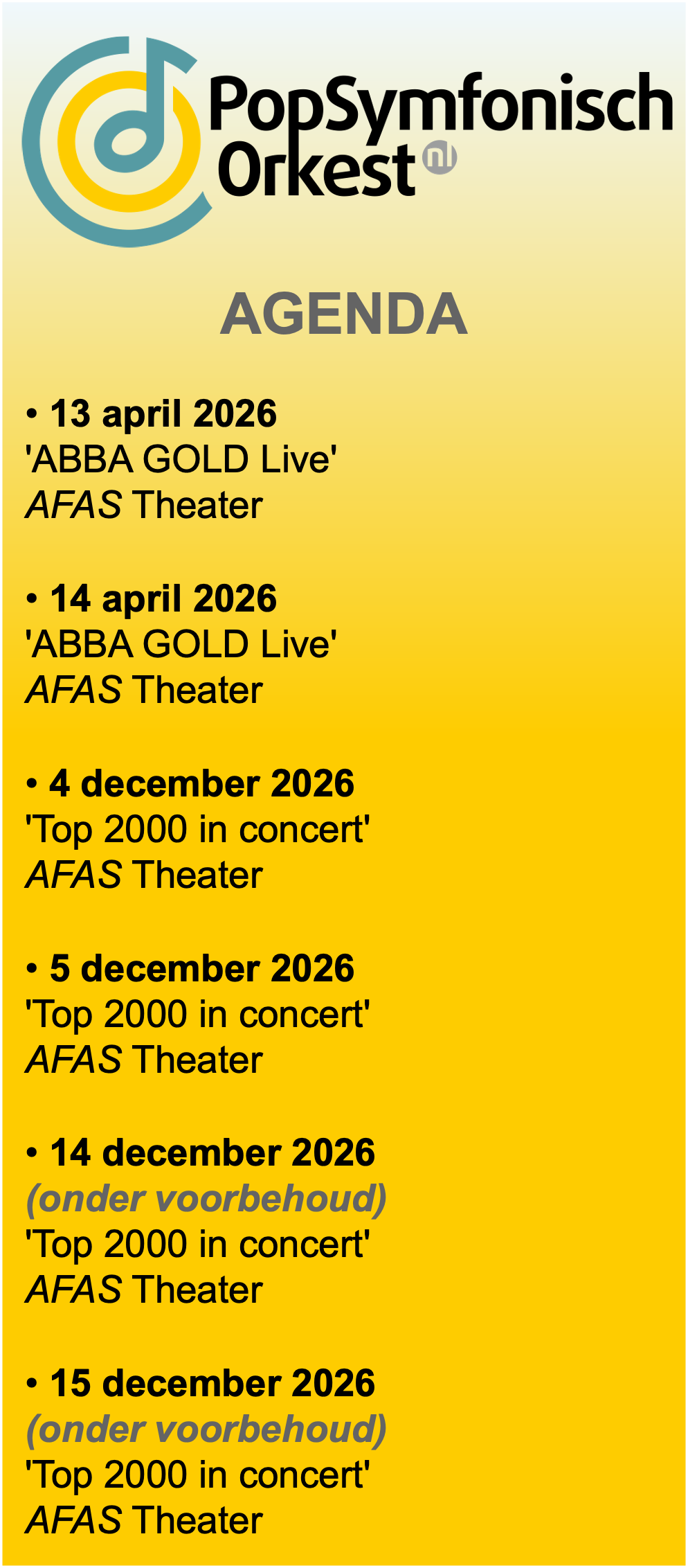 PopSymfonisch Orkest nl

AGENDA

• 13 april 2026
'ABBA GOLD Live'
AFAS Theater

• 14 april 2026
'ABBA GOLD Live'
AFAS Theater

• 4 december 2026
'Top 2000 in concert'
AFAS Theater

• 5 december 2026
'Top 2000 in concert'
AFAS Theater

• 14 december 2026
(onder voorbehoud)
'Top 2000 in concert'
AFAS Theater

• 15 december 2026
(onder voorbehoud)
'Top 2000 in concert'
AFAS Theater